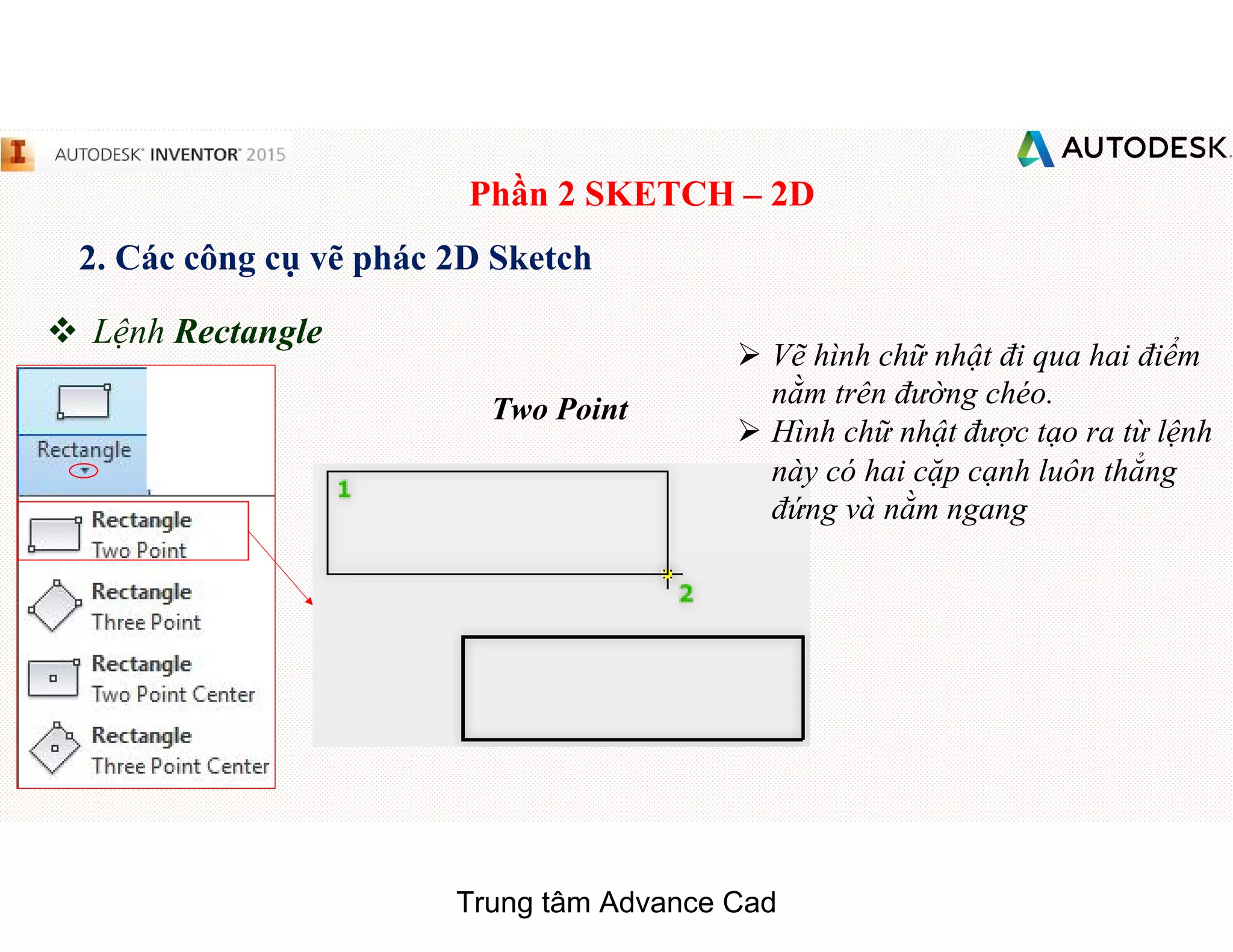 AUTODESK® INVENTOR® 2015

AUTODESK.

Phần 2 SKETCH – 2D

2. Các công cụ vẽ phác 2D Sketch

❖ Lệnh Rectangle

Rectangle

Rectangle
Two Point

Rectangle
Three Point

Rectangle
Two Point Center

Rectangle
Three Point Center

Two Point

1

2

➢ Vẽ hình chữ nhật đi qua hai điểm nằm trên đường chéo.
➢ Hình chữ nhật được tạo ra từ lệnh này có hai cặp cạnh luôn thẳng đứng và nằm ngang

Trung tâm Advance Cad